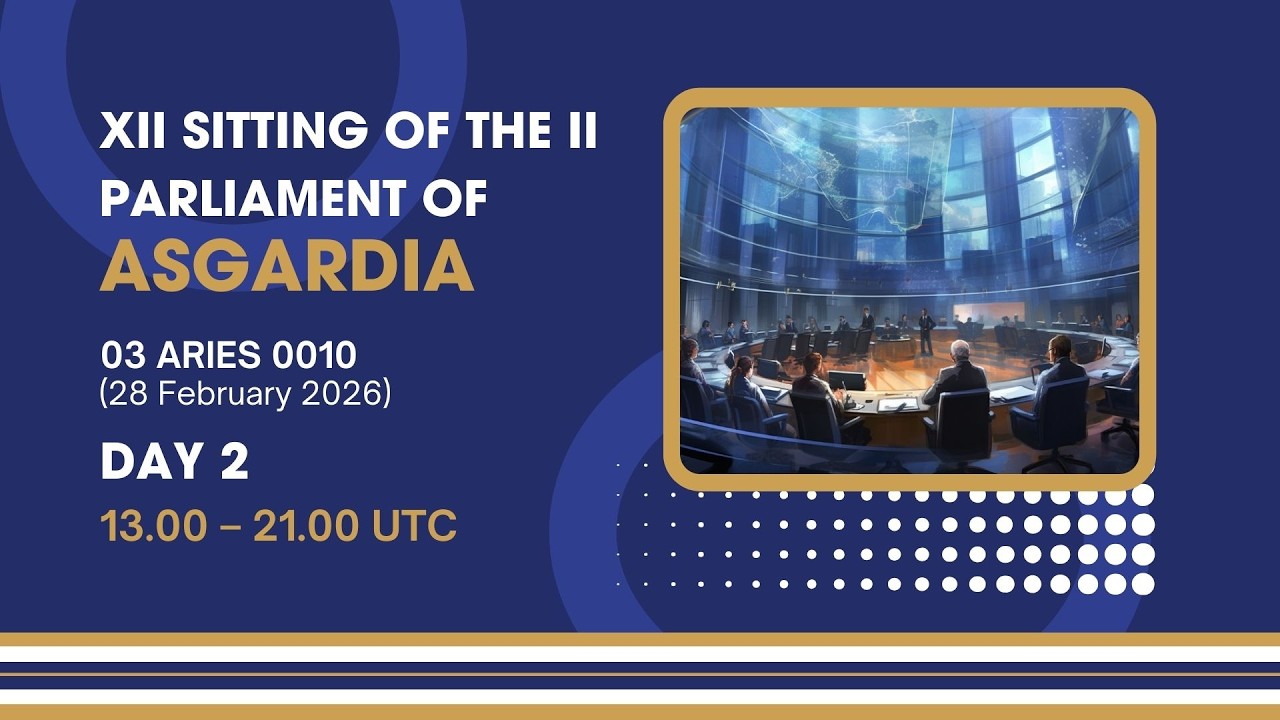 XII SITTING OF THE II PARLIAMENT OF ASGARDIA

03 ARIES 0010
(28 February 2026)

DAY 2

13.00 – 21.00 UTC